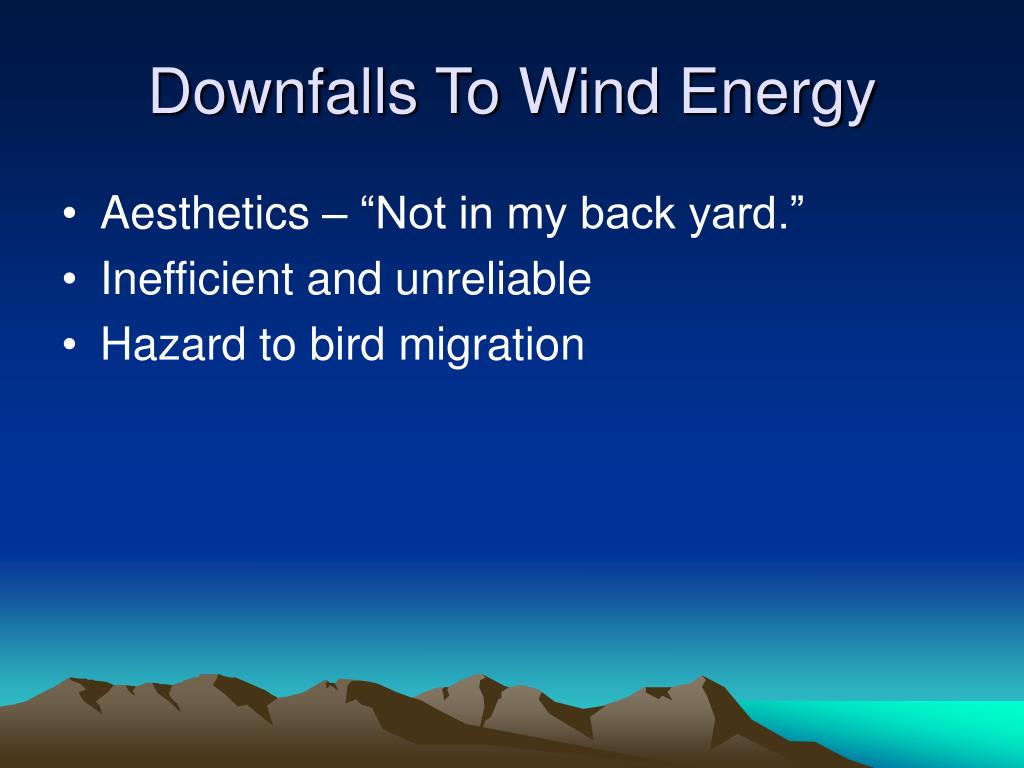 Downfalls To Wind Energy

• Aesthetics – “Not in my back yard.”
• Inefficient and unreliable
• Hazard to bird migration